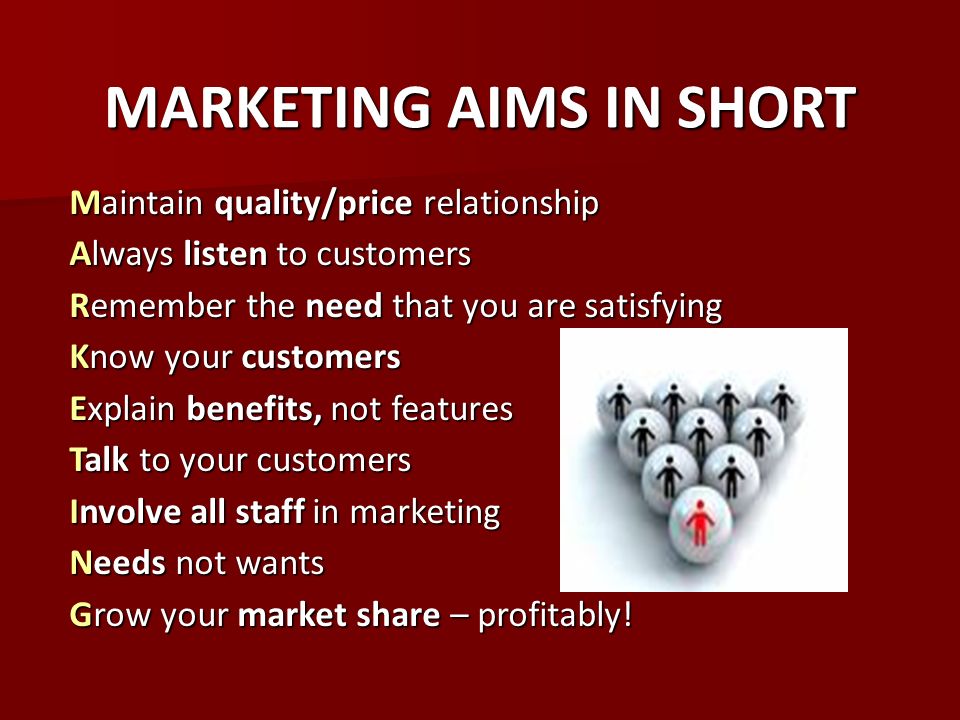 MARKETING AIMS IN SHORT

Maintain quality/price relationship
Always listen to customers
Remember the need that you are satisfying
Know your customers
Explain benefits, not features
Talk to your customers
Involve all staff in marketing
Needs not wants
Grow your market share – profitably!